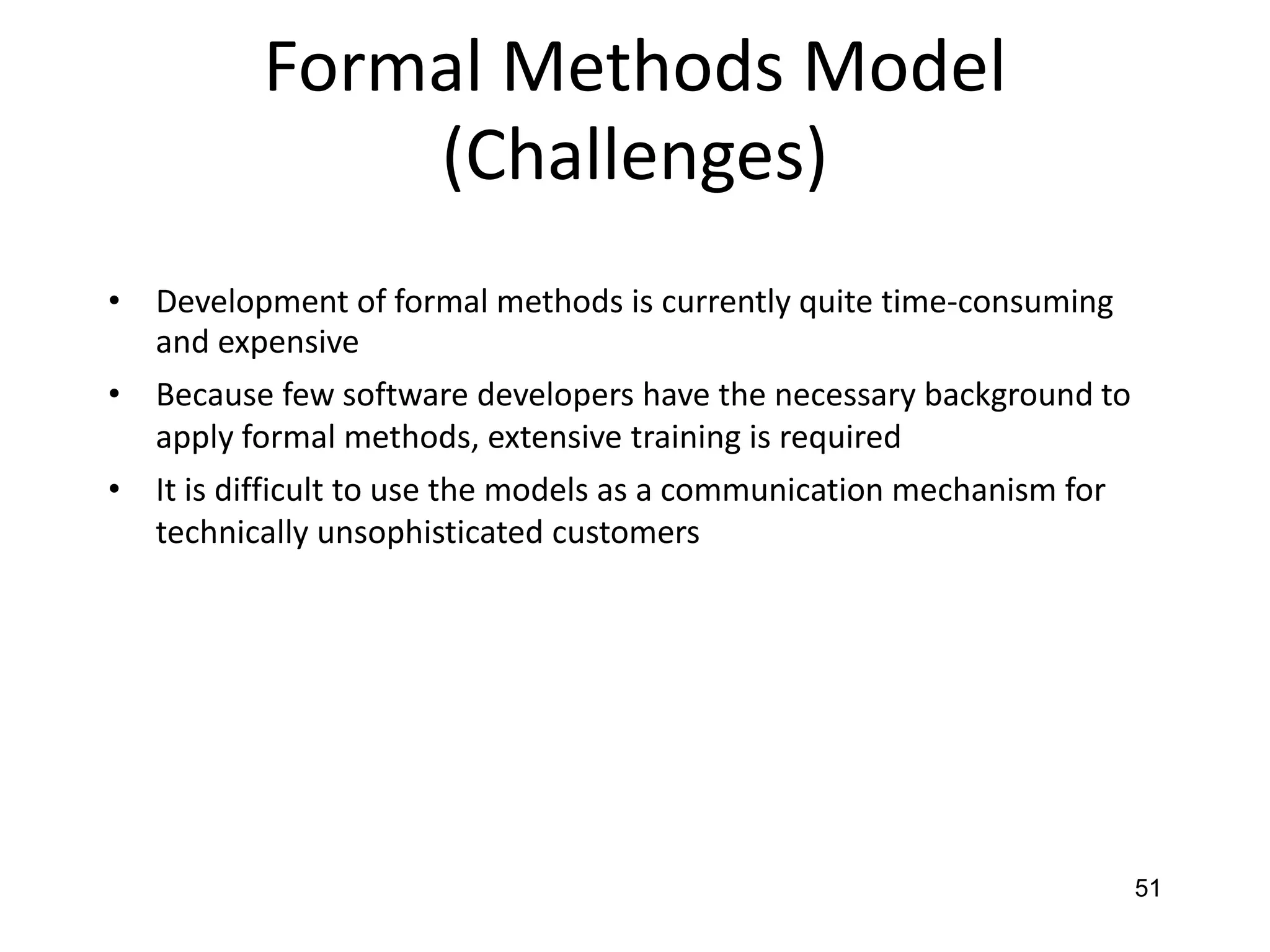 Formal Methods Model (Challenges)

• Development of formal methods is currently quite time-consuming and expensive
• Because few software developers have the necessary background to apply formal methods, extensive training is required
• It is difficult to use the models as a communication mechanism for technically unsophisticated customers

51